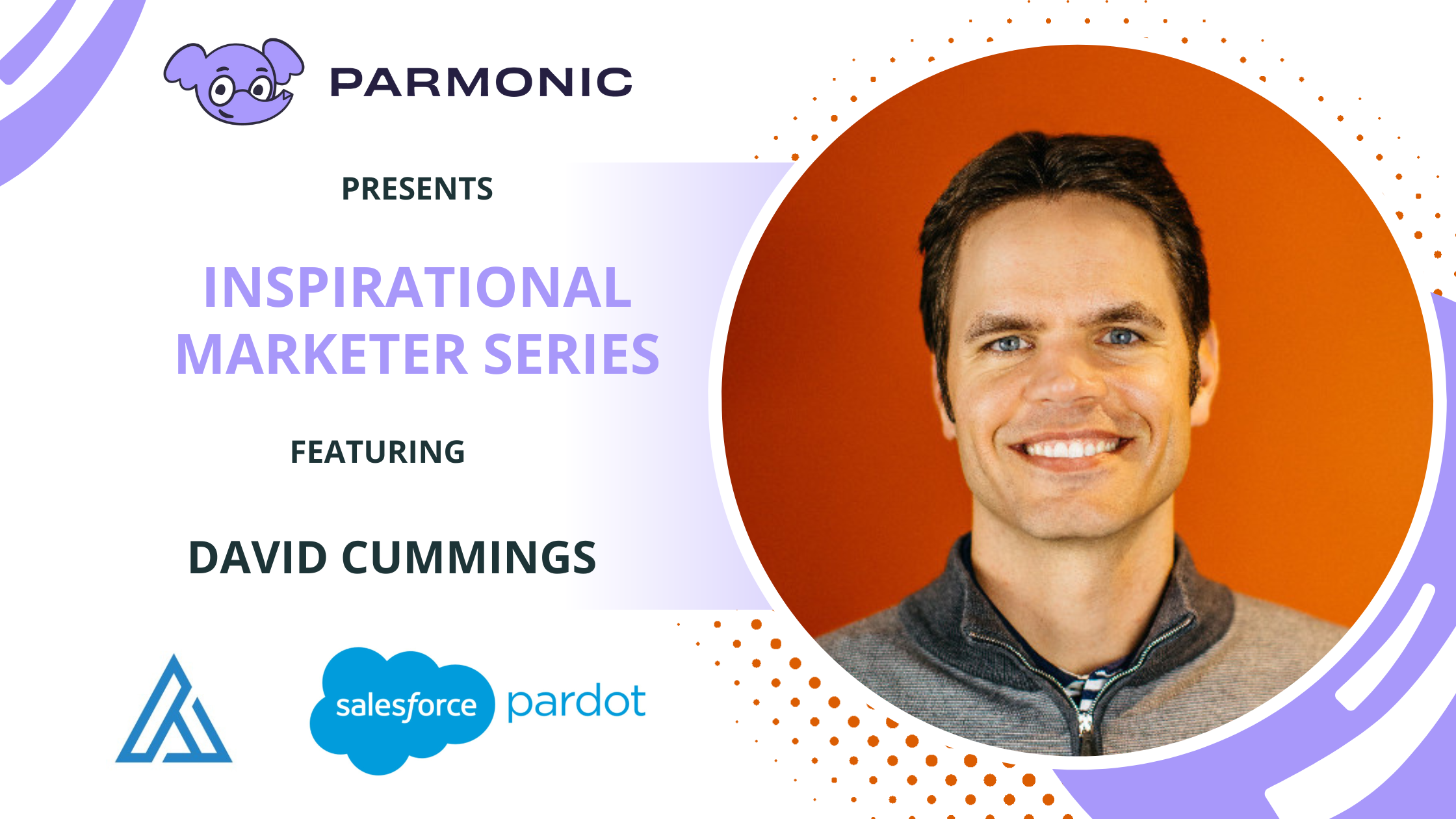 PARMONIC

PRESENTS

INSPIRATIONAL MARKETER SERIES

FEATURING

DAVID CUMMINGS

salesforce pardot